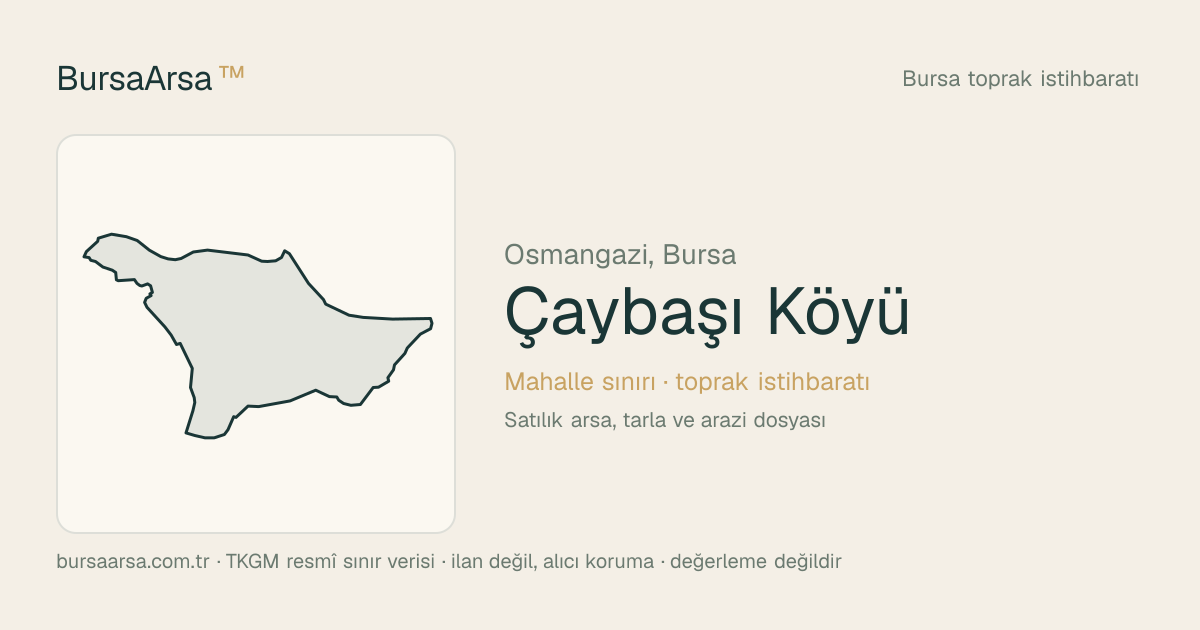 BursaArsa ™

Bursa toprak istihbaratı

Osmangazi, Bursa

Çaybaşı Köyü

Mahalle sınırı · toprak istihbaratı

Satılık arsa, tarla ve arazi dosyası

bursaarsa.com.tr · TKGM resmî sınır verisi · ilan değil, alıcı koruma · değerleme değildir